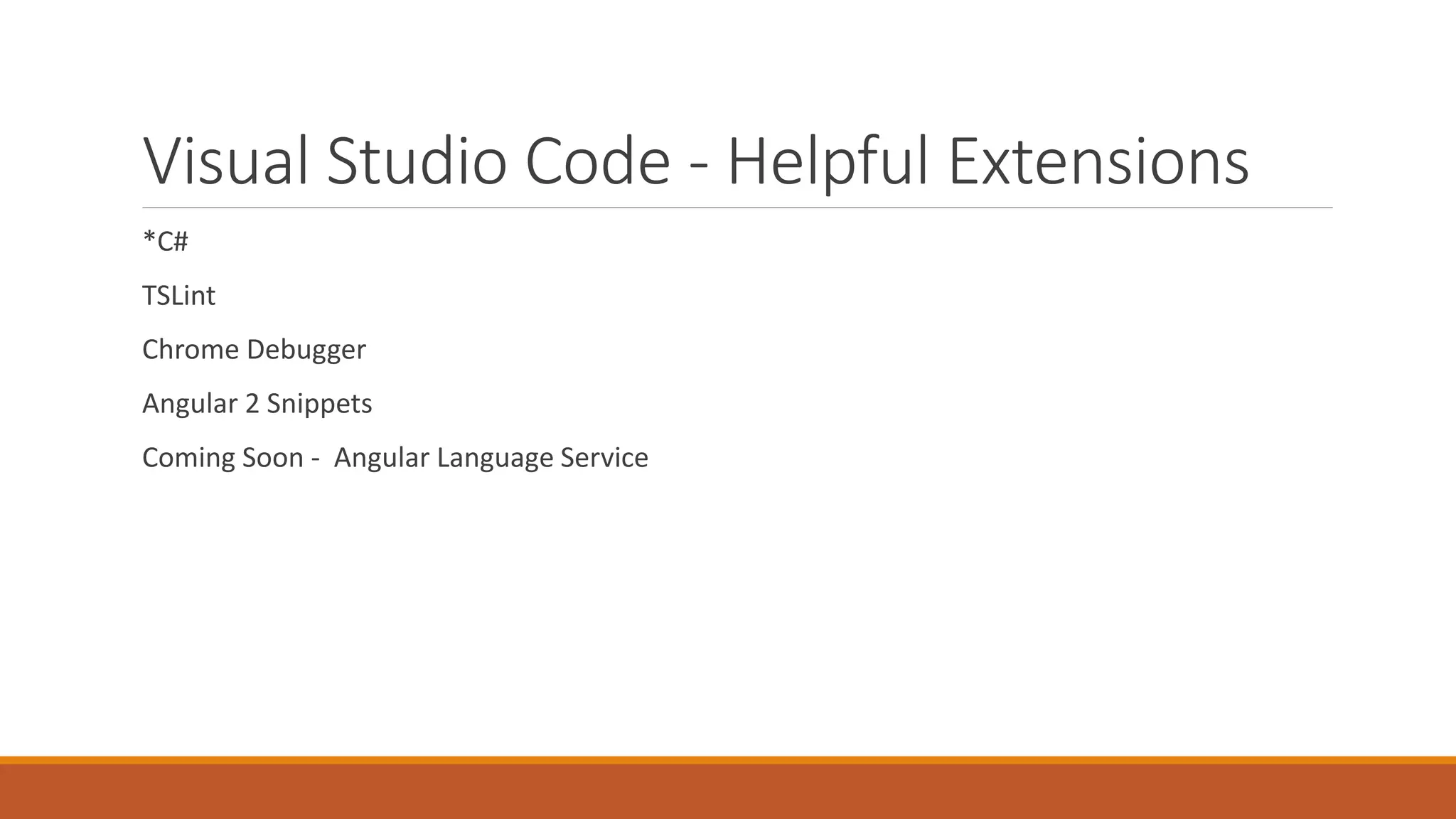 Visual Studio Code - Helpful Extensions

*C#

TSLint

Chrome Debugger

Angular 2 Snippets

Coming Soon -  Angular Language Service